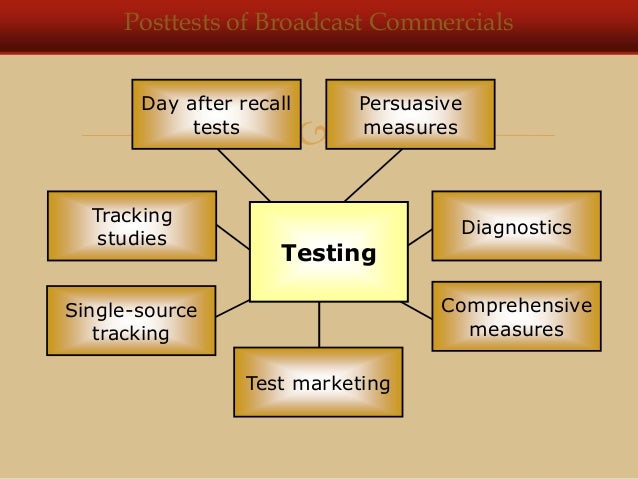 Posttests of Broadcast Commercials

Day after recall tests

Persuasive measures

Tracking studies

Testing

Diagnostics

Single-source tracking

Comprehensive measures

Test marketing